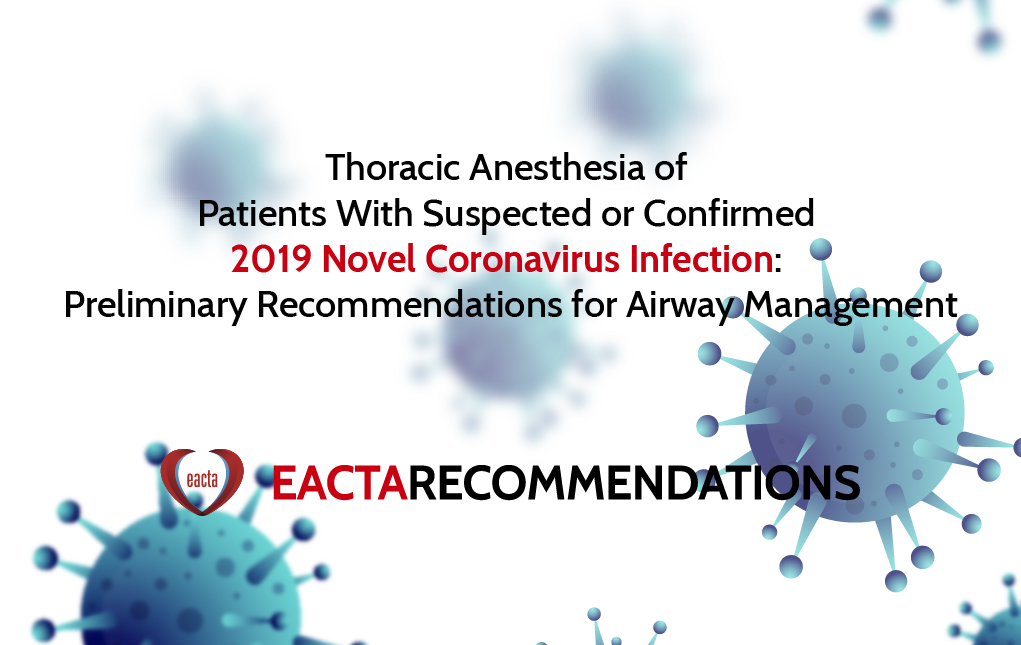 Thoracic Anesthesia of Patients With Suspected or Confirmed 2019 Novel Coronavirus Infection: Preliminary Recommendations for Airway Management

eacta

EACTARECOMMENDATIONS